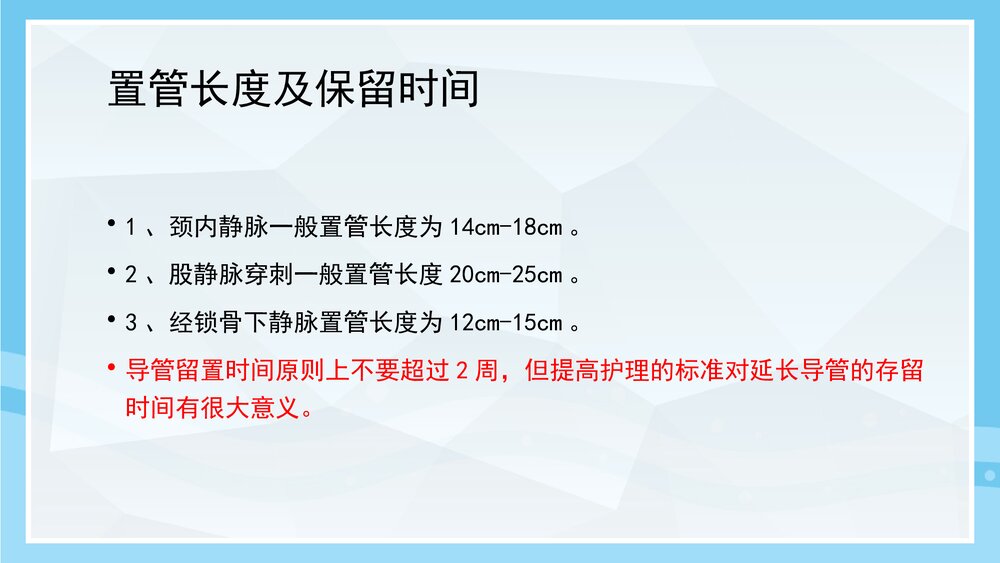 置管长度及保留时间

• 1 、颈内静脉一般置管长度为 14cm-18cm 。

• 2 、股静脉穿刺一般置管长度 20cm-25cm 。

• 3 、经锁骨下静脉置管长度为 12cm-15cm 。

• 导管留置时间原则上不要超过 2 周，但提高护理的标准对延长导管的存留时间有很大意义。